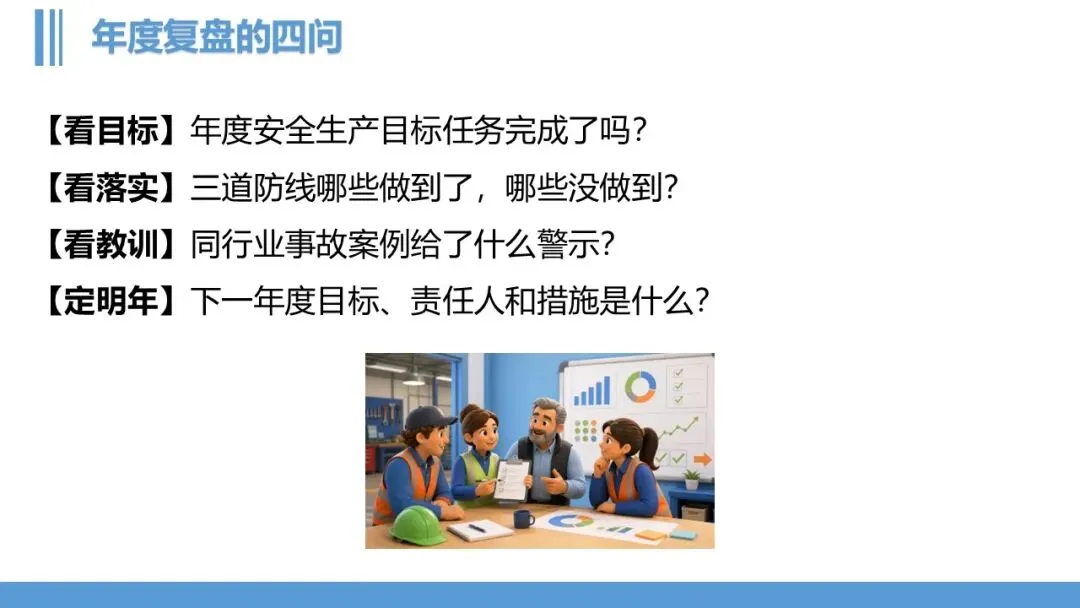 年度复盘的四问

【看目标】年度安全生产目标任务完成了吗？

【看落实】三道防线哪些做到了，哪些没做到？

【看教训】同行业事故案例给了什么警示？

【定明年】下一年度目标、责任人和措施是什么？